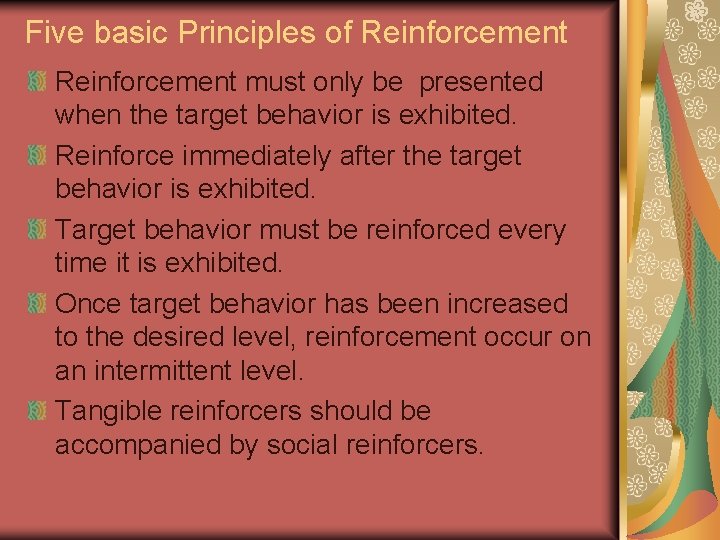 Five basic Principles of Reinforcement

Reinforcement must only be presented when the target behavior is exhibited.

Reinforce immediately after the target behavior is exhibited.

Target behavior must be reinforced every time it is exhibited.

Once target behavior has been increased to the desired level, reinforcement occur on an intermittent level.

Tangible reinforcers should be accompanied by social reinforcers.